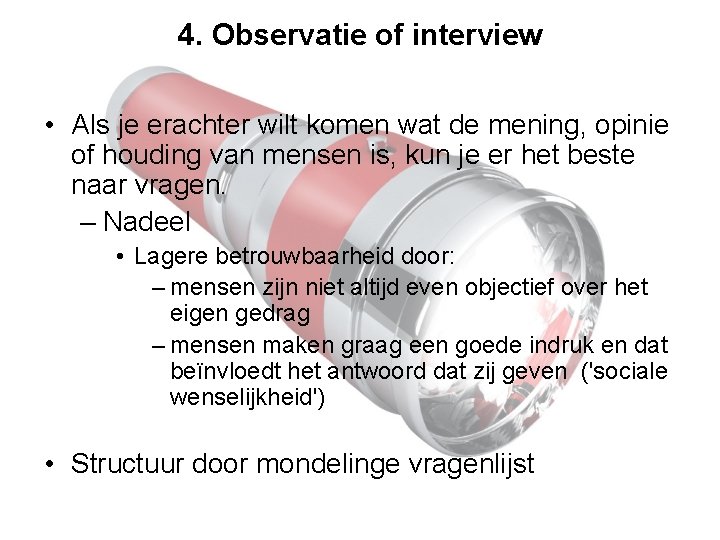 4. Observatie of interview

• Als je erachter wilt komen wat de mening, opinie of houding van mensen is, kun je er het beste naar vragen.
– Nadeel
• Lagere betrouwbaarheid door:
– mensen zijn niet altijd even objectief over het eigen gedrag
– mensen maken graag een goede indruk en dat beïnvloedt het antwoord dat zij geven ('sociale wenselijkheid')

• Structuur door mondelinge vragenlijst